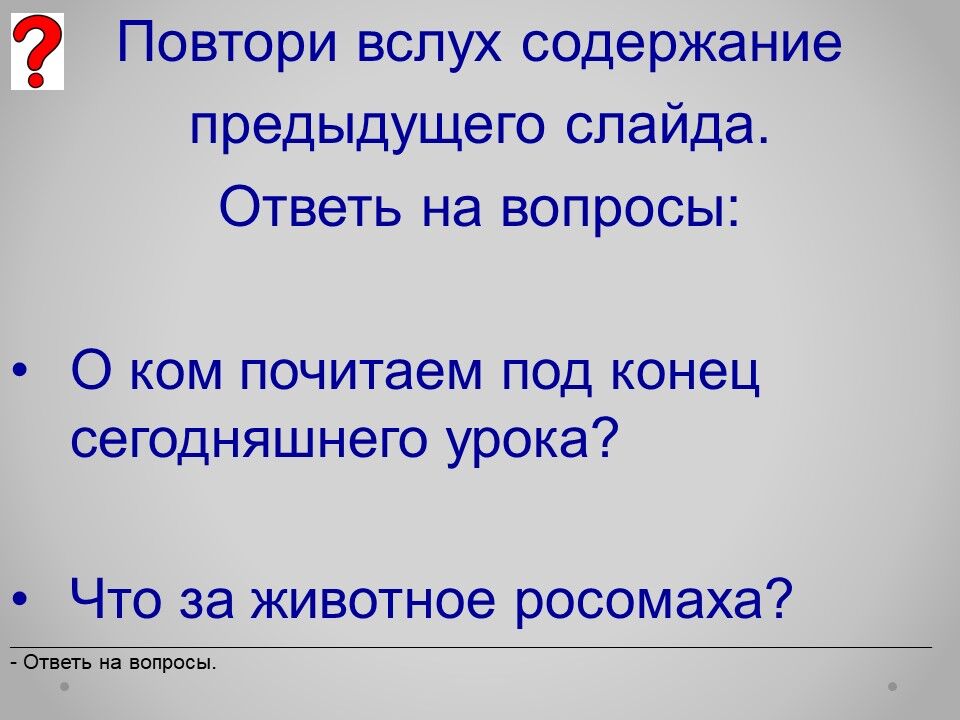 ?

Повтори вслух содержание предыдущего слайда.
Ответь на вопросы:

• О ком почитаем под конец сегодняшнего урока?

• Что за животное росомаха?

- Ответь на вопросы.